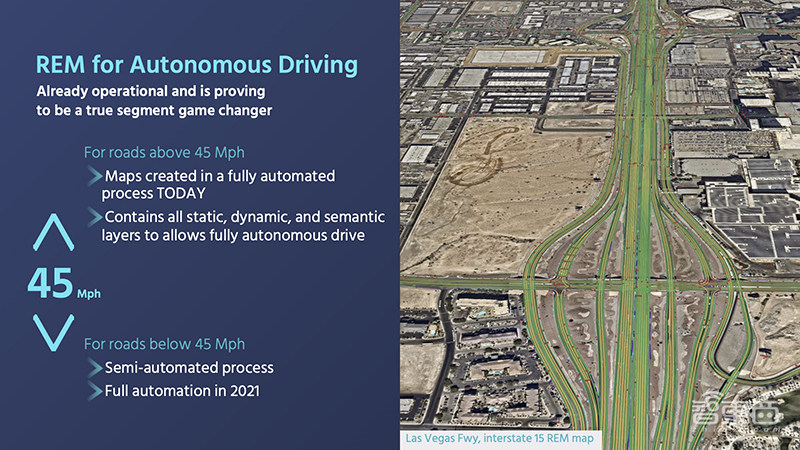 REM for Autonomous Driving
Already operational and is proving to be a true segment game changer

For roads above 45 Mph
Maps created in a fully automated process TODAY
Contains all static, dynamic, and semantic layers to allows fully autonomous drive

45 Mph

For roads below 45 Mph
Semi-automated process
Full automation in 2021

Las Vegas Fwy, interstate 15 REM map

智东西